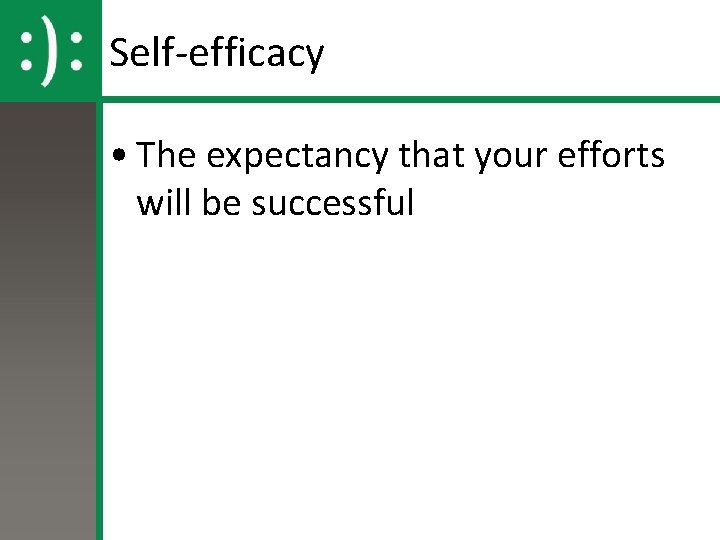 :):

Self-efficacy

• The expectancy that your efforts will be successful